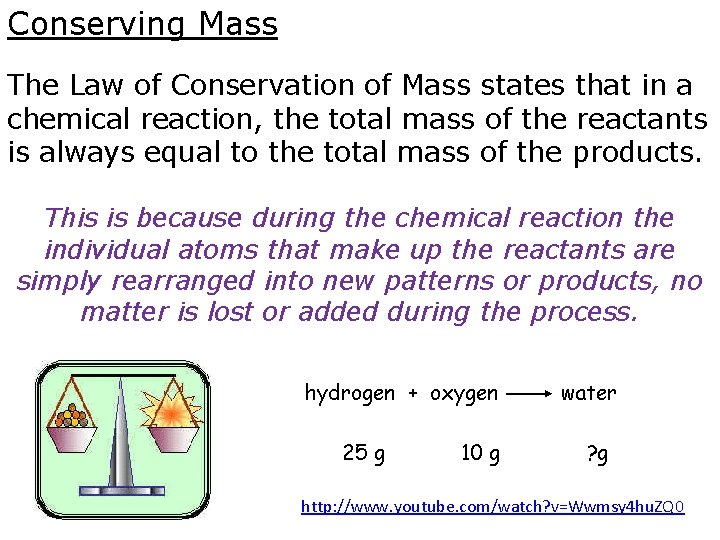 Conserving Mass

The Law of Conservation of Mass states that in a chemical reaction, the total mass of the reactants is always equal to the total mass of the products.

This is because during the chemical reaction the individual atoms that make up the reactants are simply rearranged into new patterns or products, no matter is lost or added during the process.

hydrogen + oxygen $\longrightarrow$ water

25 g 10 g ?g

http://www.youtube.com/watch?v=Wwmsy4huZQ0